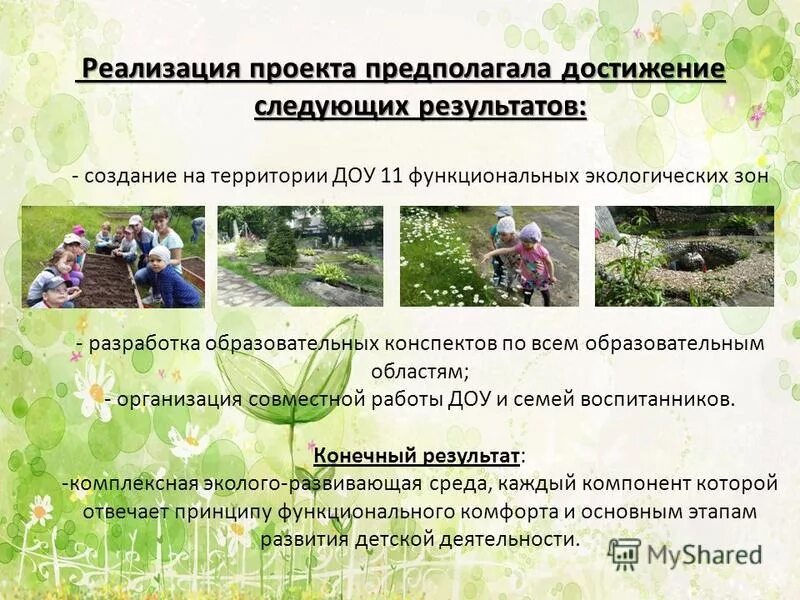 Реализация проекта предполагала достижение следующих результатов:

- создание на территории ДОУ 11 функциональных экологических зон

- разработка образовательных конспектов по всем образовательным областям;
- организация совместной работы ДОУ и семей воспитанников.

Конечный результат:
-комплексная эколого-развивающая среда, каждый компонент которой отвечает принципу функционального комфорта и основным этапам развития детской деятельности.

MyShared